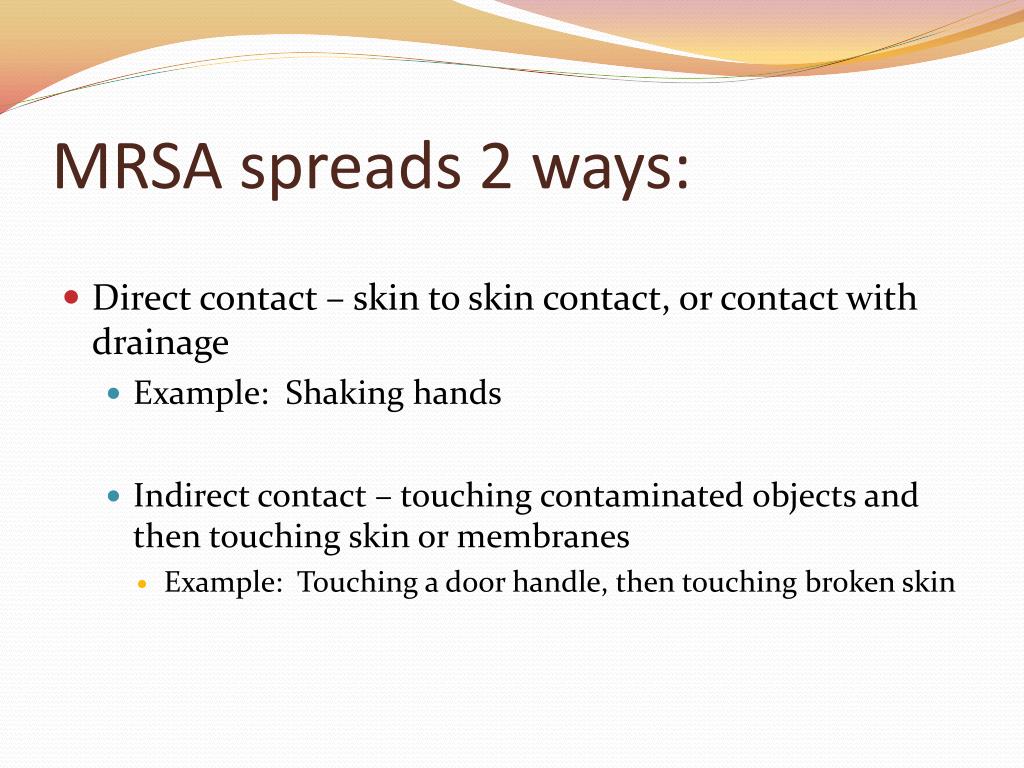 MRSA spreads 2 ways:

- Direct contact – skin to skin contact, or contact with drainage
  - Example: Shaking hands

  - Indirect contact – touching contaminated objects and then touching skin or membranes
    - Example: Touching a door handle, then touching broken skin